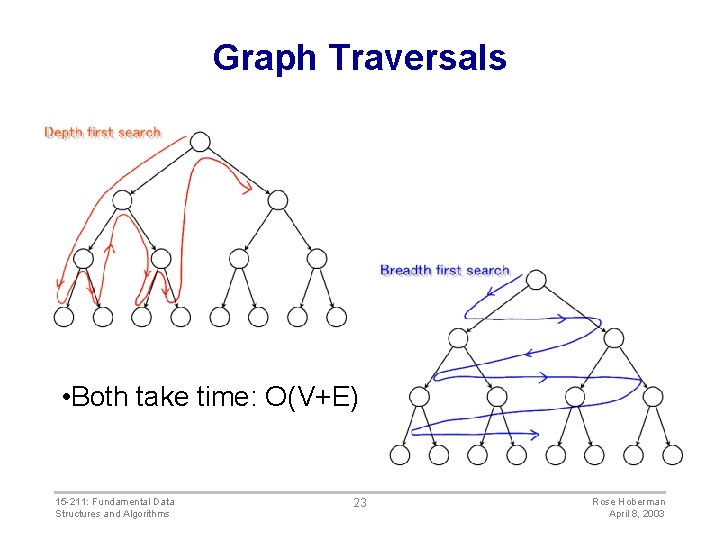 Graph Traversals

Depth first search

Breadth first search

•Both take time: O(V+E)

15-211: Fundamental Data Structures and Algorithms

23

Rose Hoberman
April 8, 2003